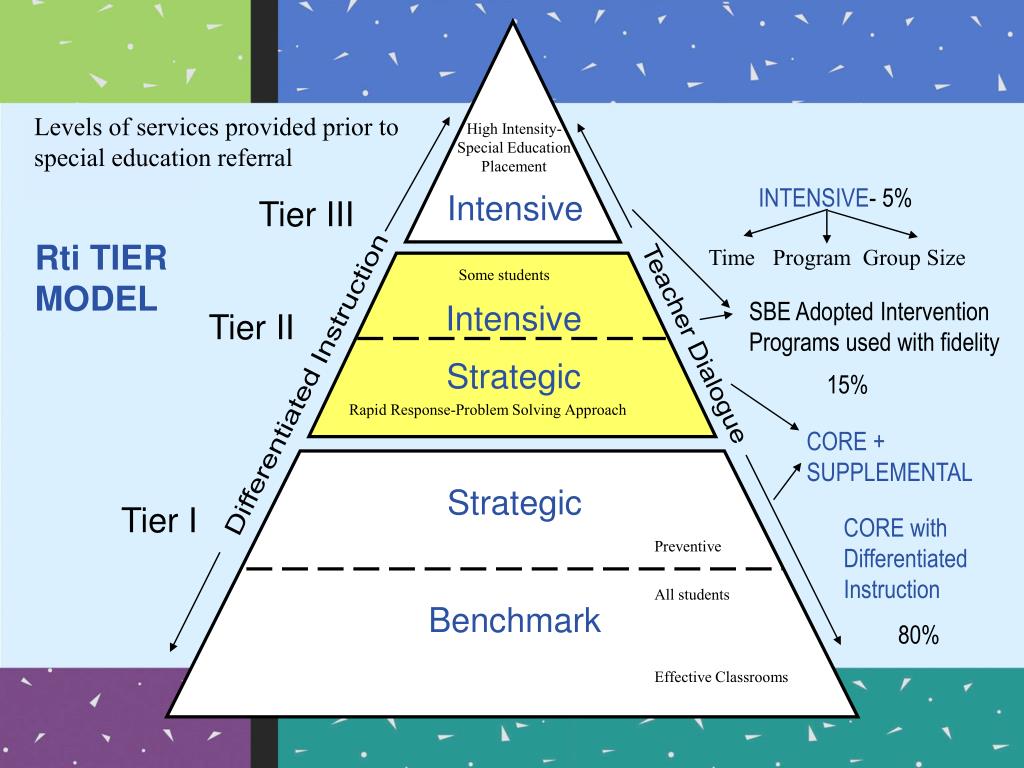 Levels of services provided prior to special education referral

Rti TIER MODEL

Tier III

Tier II

Tier I

Differentiated Instruction

High Intensity-Special Education Placement

Intensive

Some students

Intensive

Strategic

Rapid Response-Problem Solving Approach

Strategic

Preventive

All students

Benchmark

Effective Classrooms

Teacher Dialogue

INTENSIVE- 5%

Time Program Group Size

SBE Adopted Intervention Programs used with fidelity

15%

CORE + SUPPLEMENTAL

CORE with Differentiated Instruction

80%